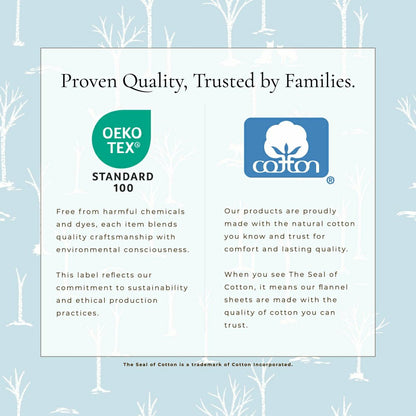 Proven Quality, Trusted by Families.

OEKO TEX®
STANDARD 100

Free from harmful chemicals and dyes, each item blends quality craftsmanship with environmental consciousness.

This label reflects our commitment to sustainability and ethical production practices.

cotton ®

Our products are proudly made with the natural cotton you know and trust for comfort and lasting quality.

When you see The Seal of Cotton, it means our flannel sheets are made with the quality of cotton you can trust.

The Seal of Cotton is a trademark of Cotton Incorporated.